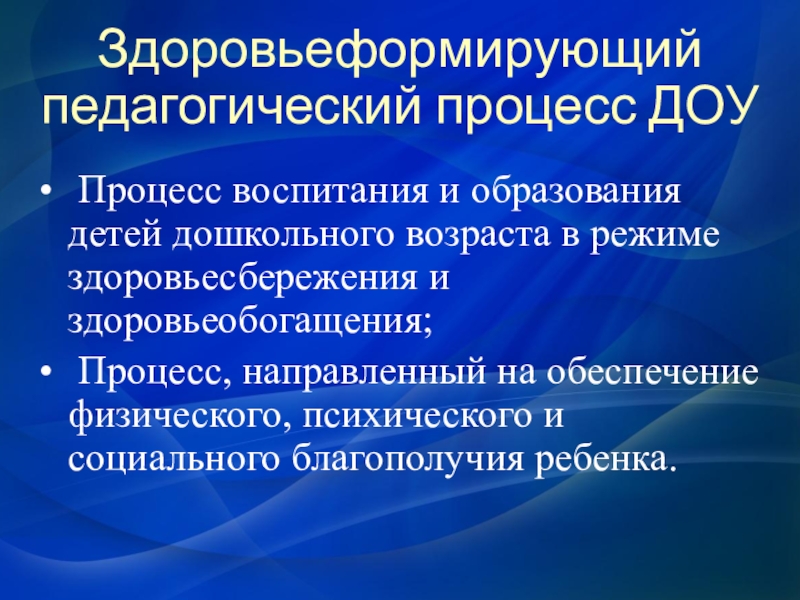 Здоровьеформирующий педагогический процесс ДОУ

• Процесс воспитания и образования детей дошкольного возраста в режиме здоровьесбережения и здоровьеобогащения;

• Процесс, направленный на обеспечение физического, психического и социального благополучия ребенка.